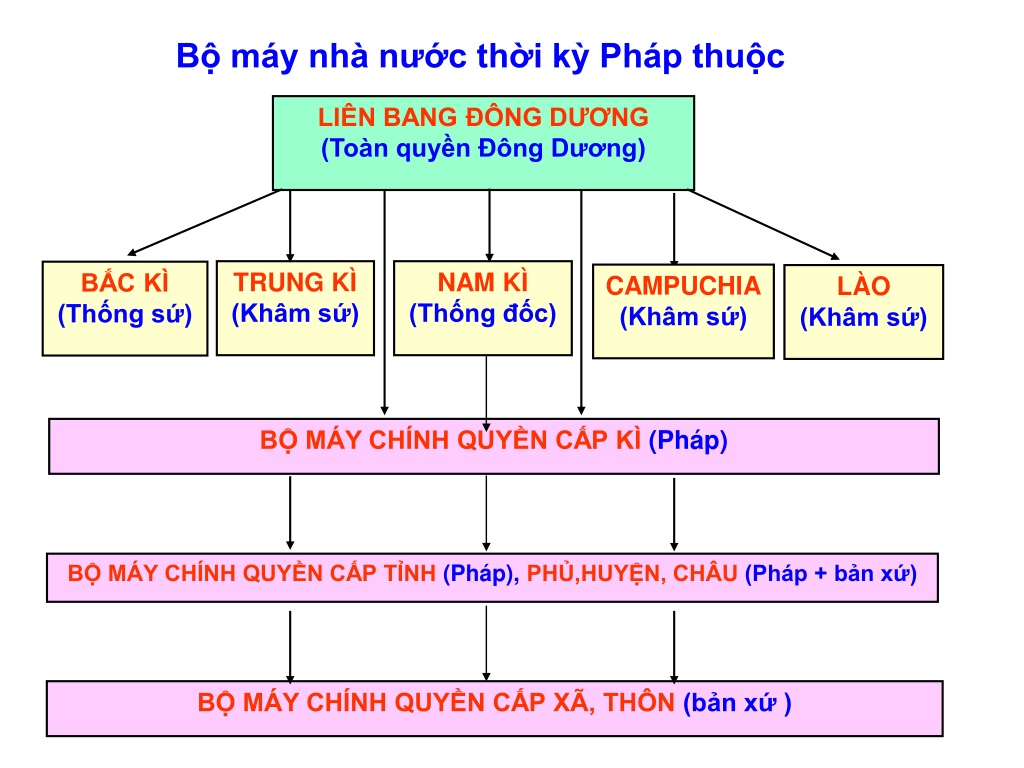 Bộ máy nhà nước thời kỳ Pháp thuộc

LIÊN BANG ĐÔNG DƯƠNG
(Toàn quyền Đông Dương)

BẮC KÌ
(Thống sứ)

TRUNG KÌ
(Khâm sứ)

NAM KÌ
(Thống đốc)

CAMPUCHIA
(Khâm sứ)

LÀO
(Khâm sứ)

BỘ MÁY CHÍNH QUYỀN CẤP KÌ (Pháp)

BỘ MÁY CHÍNH QUYỀN CẤP TỈNH (Pháp), PHỦ,HUYỆN, CHÂU (Pháp + bản xứ)

BỘ MÁY CHÍNH QUYỀN CẤP XÃ, THÔN (bản xứ )